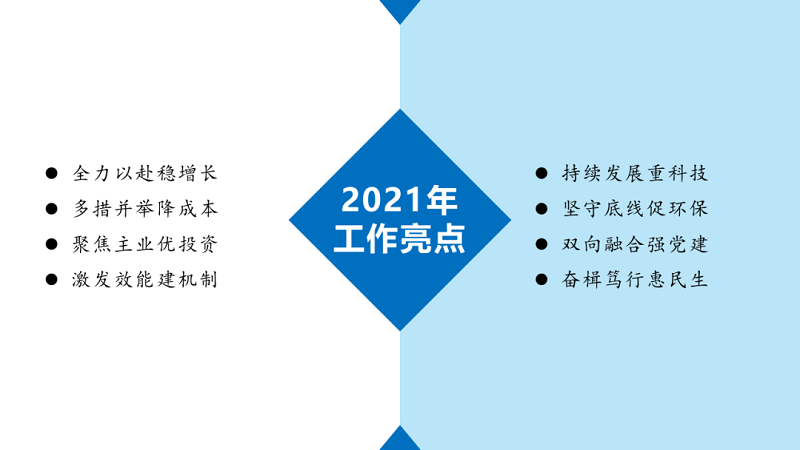 ● 全力以赴稳增长
● 多措并举降成本
● 聚焦主业优投资
● 激发效能建机制

2021年
工作亮点

● 持续发展重科技
● 坚守底线促环保
● 双向融合强党建
● 奋楫笃行惠民生